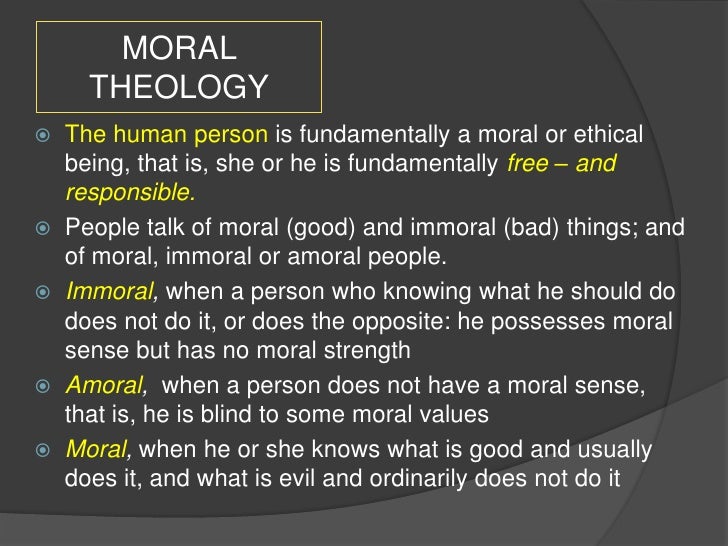 MORAL THEOLOGY

The human person is fundamentally a moral or ethical being, that is, she or he is fundamentally free – and responsible.

People talk of moral (good) and immoral (bad) things; and of moral, immoral or amoral people.

Immoral, when a person who knowing what he should do does not do it, or does the opposite: he possesses moral sense but has no moral strength

Amoral, when a person does not have a moral sense, that is, he is blind to some moral values

Moral, when he or she knows what is good and usually does it, and what is evil and ordinarily does not do it